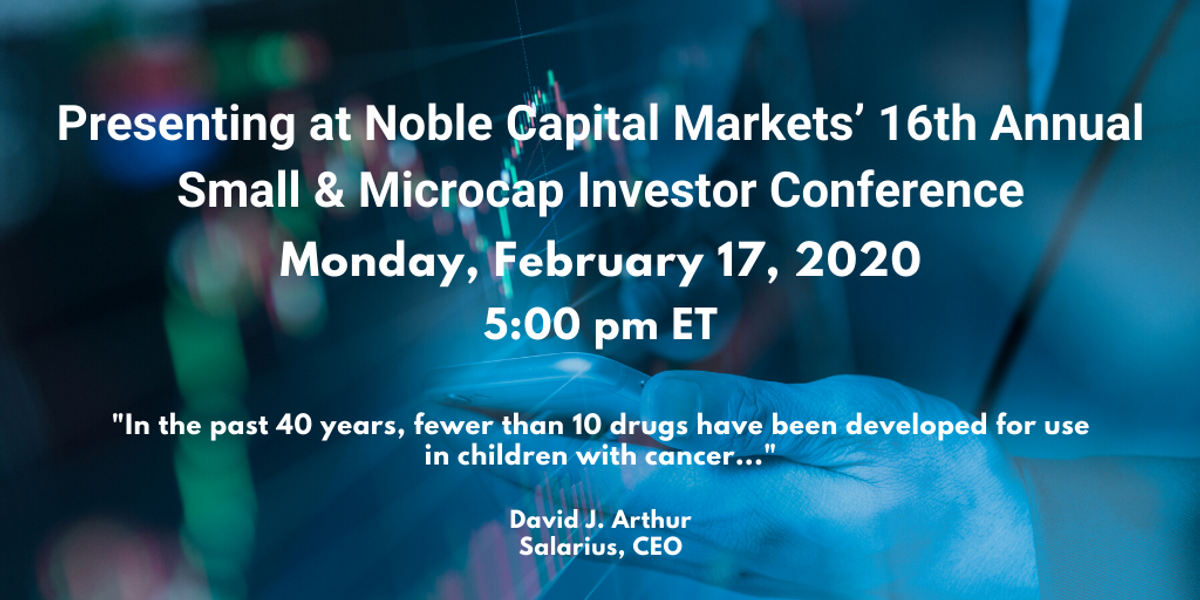 Presenting at Noble Capital Markets' 16th Annual Small & Microcap Investor Conference
Monday, February 17, 2020
5:00 pm ET

"In the past 40 years, fewer than 10 drugs have been developed for use in children with cancer..."

David J. Arthur
Salarius, CEO